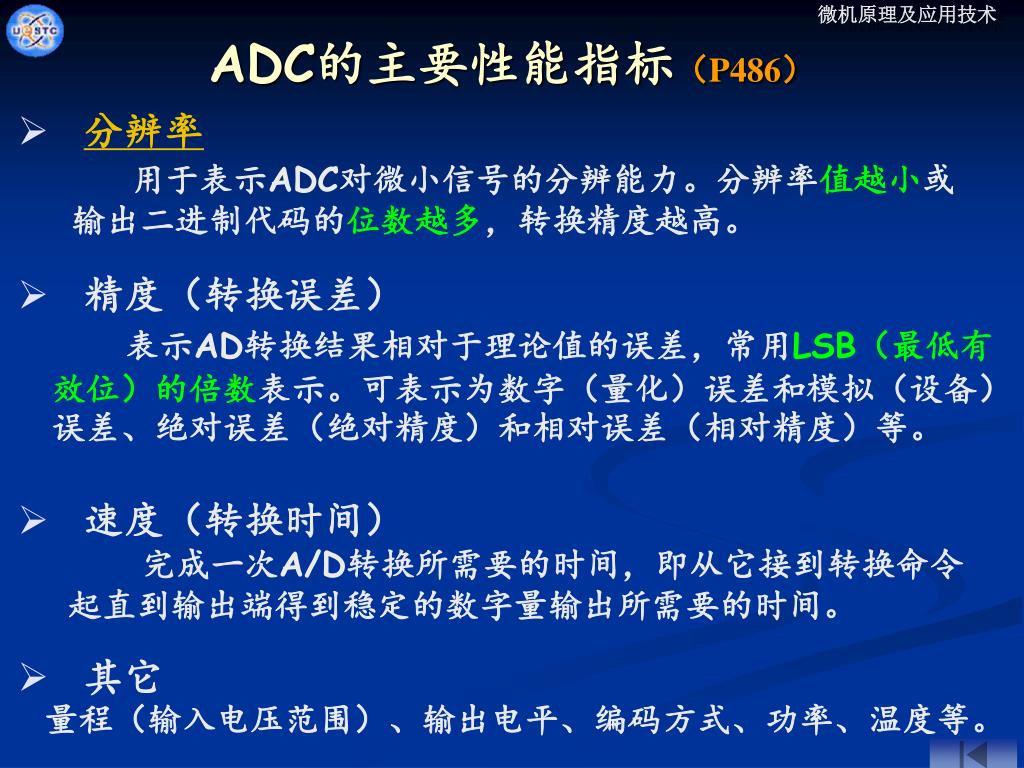 USTC

微机原理及应用技术

ADC的主要性能指标（P486）

➢ 分辨率

用于表示ADC对微小信号的分辨能力。分辨率值越小或输出二进制代码的位数越多，转换精度越高。

➢ 精度（转换误差）

表示AD转换结果相对于理论值的误差，常用LSB（最低有效位）的倍数表示。可表示为数字（量化）误差和模拟（设备）误差、绝对误差（绝对精度）和相对误差（相对精度）等。

➢ 速度（转换时间）

完成一次A/D转换所需要的时间，即从它接到转换命令起直到输出端得到稳定的数字量输出所需要的时间。

➢ 其它

量程（输入电压范围）、输出电平、编码方式、功率、温度等。